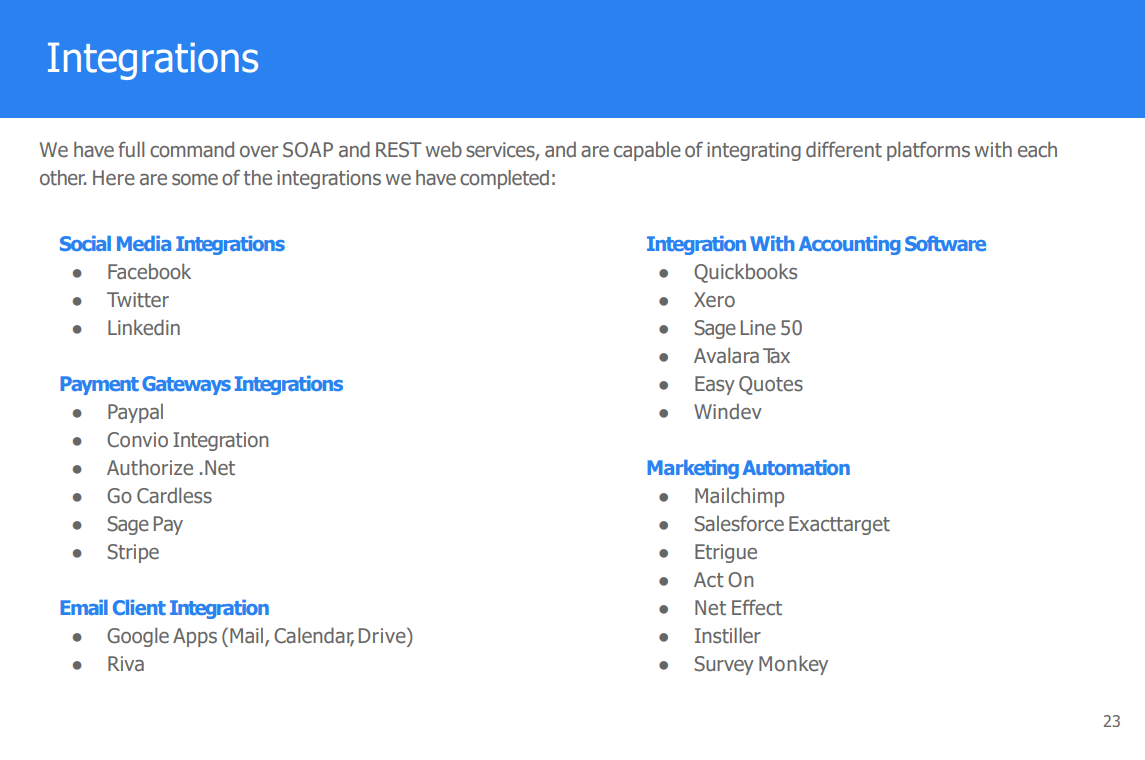 Integrations

We have full command over SOAP and REST web services, and are capable of integrating different platforms with each other. Here are some of the integrations we have completed:

Social Media Integrations
- Facebook
- Twitter
- Linkedin

Payment Gateways Integrations
- Paypal
- Convio Integration
- Authorize .Net
- Go Cardless
- Sage Pay
- Stripe

Email Client Integration
- Google Apps (Mail, Calendar, Drive)
- Riva

Integration With Accounting Software
- Quickbooks
- Xero
- Sage Line 50
- Avalara Tax
- Easy Quotes
- Windev

Marketing Automation
- Mailchimp
- Salesforce Exacttarget
- Etrigue
- Act On
- Net Effect
- Instiller
- Survey Monkey

23